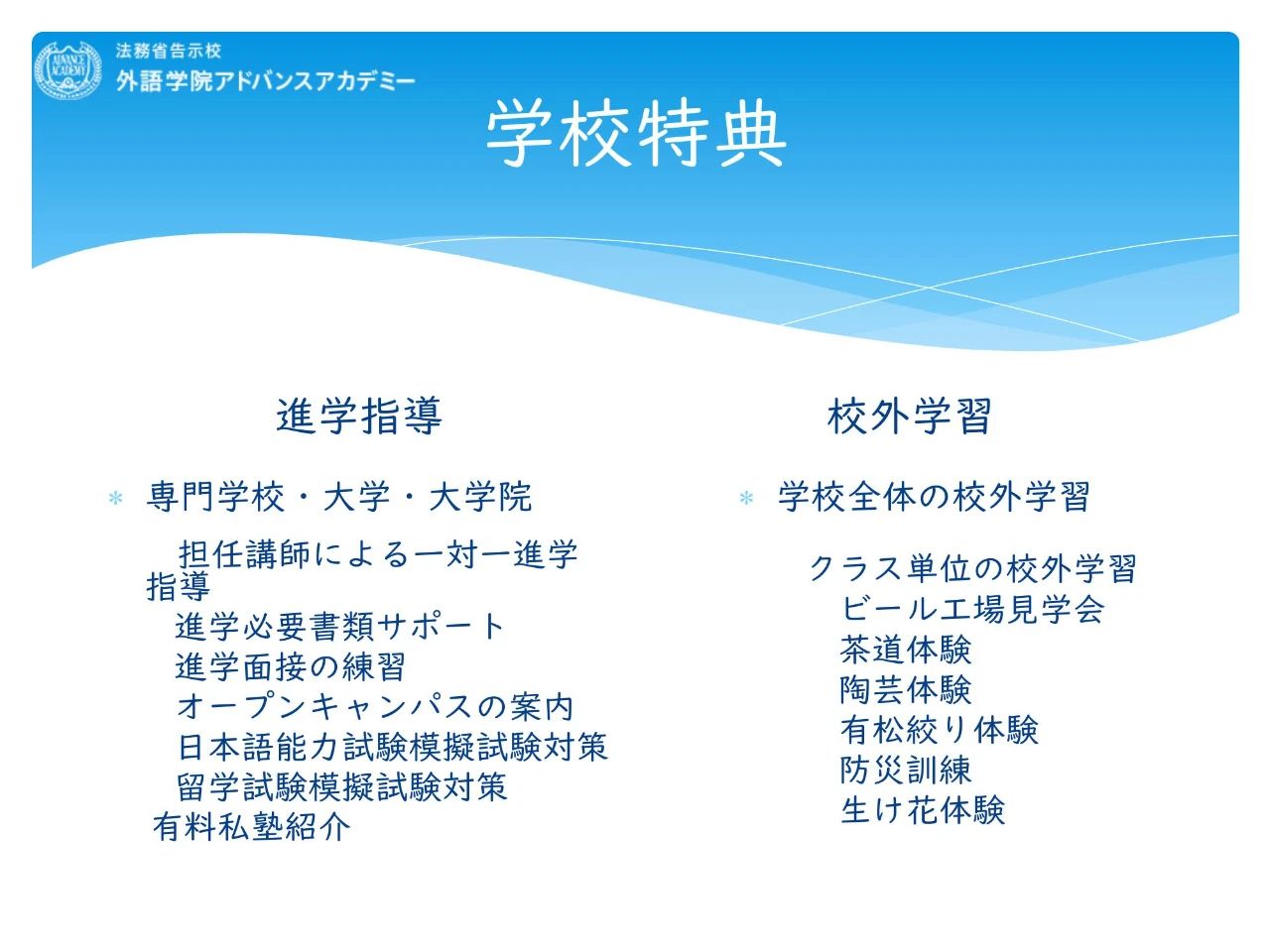 ADVANCE ACADEMY

法務省告示校
外語学院アドバンスアカデミー

学校特典

進学指導

* 専門学校・大学・大学院

担任講師による一対一進学指導
進学必要書類サポート
進学面接の練習
オープンキャンパスの案内
日本語能力試験模擬試験対策
留学試験模擬試験対策
有料私塾紹介

校外学習

* 学校全体の校外学習

クラス単位の校外学習
ビール工場見学会
茶道体験
陶芸体験
有松絞り体験
防災訓練
生け花体験